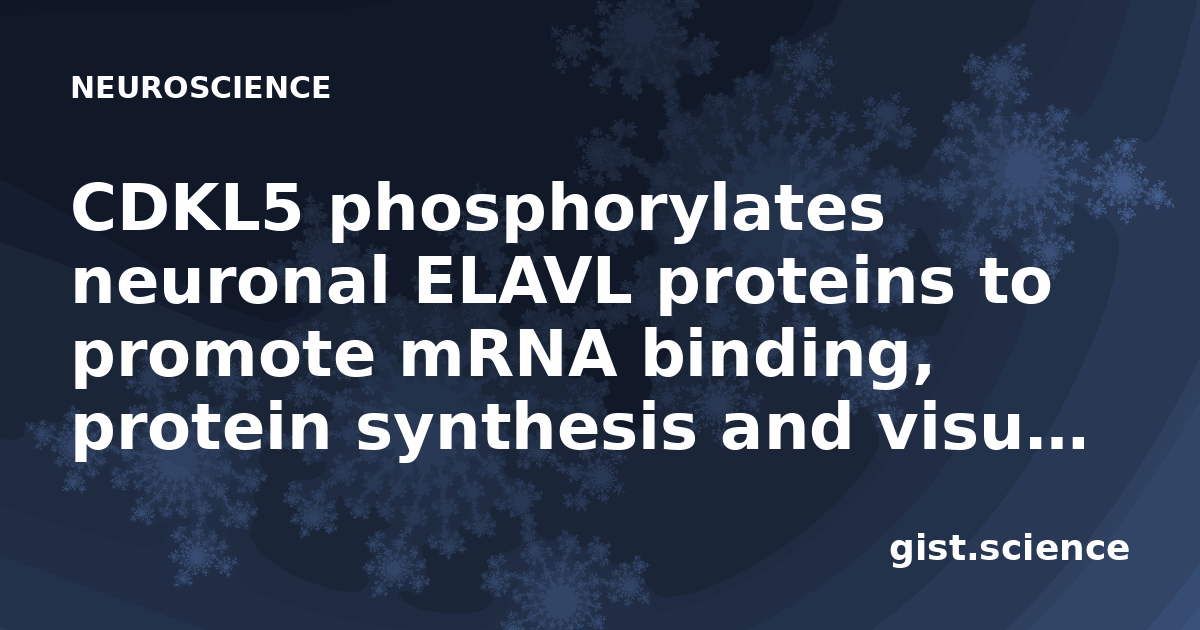 NEUROSCIENCE

CDKL5 phosphorylates neuronal ELAVL proteins to promote mRNA binding, protein synthesis and visu…

gist.science